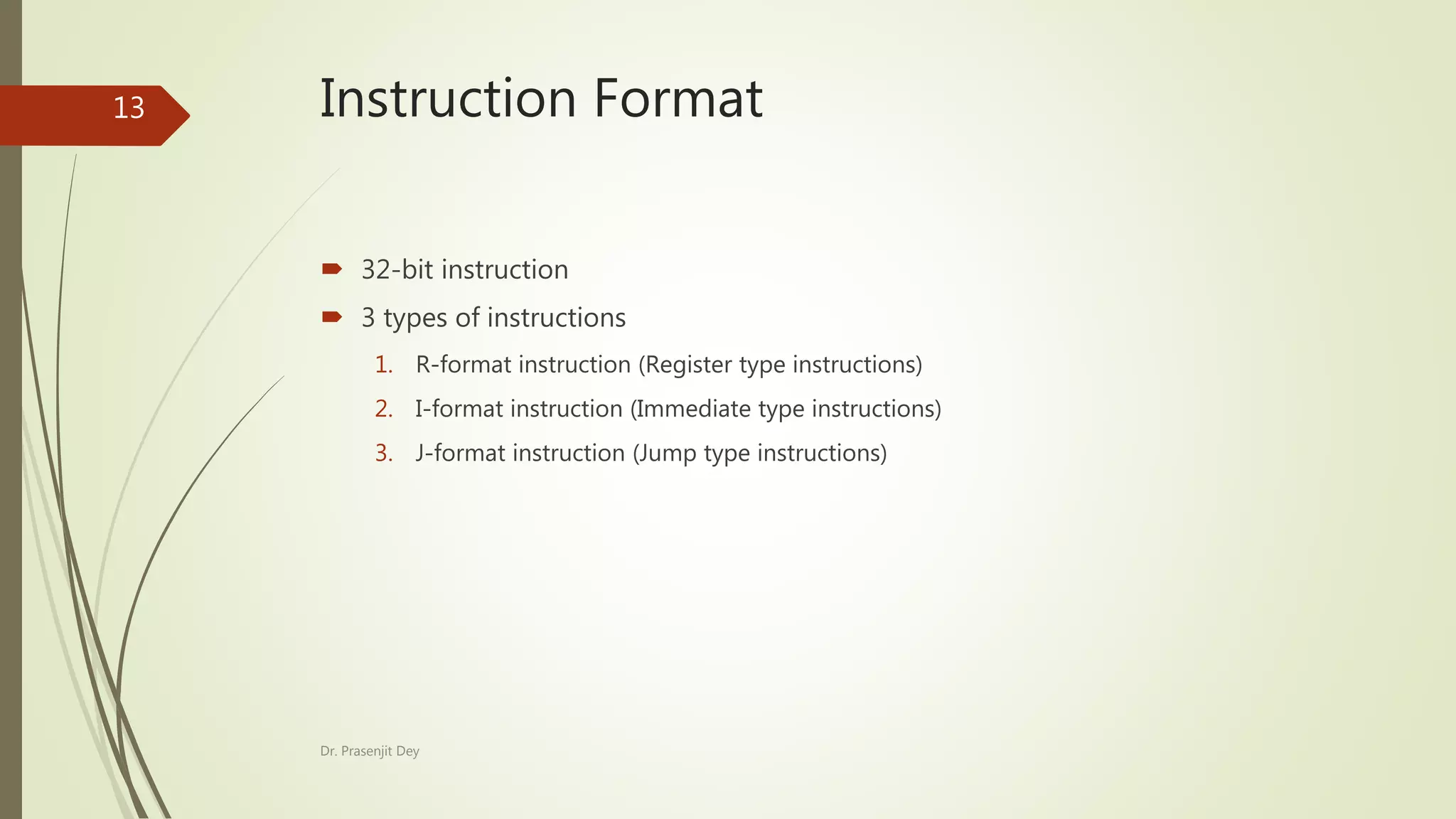 13

Instruction Format

32-bit instruction

3 types of instructions

1. R-format instruction (Register type instructions)
2. I-format instruction (Immediate type instructions)
3. J-format instruction (Jump type instructions)

Dr. Prasenjit Dey